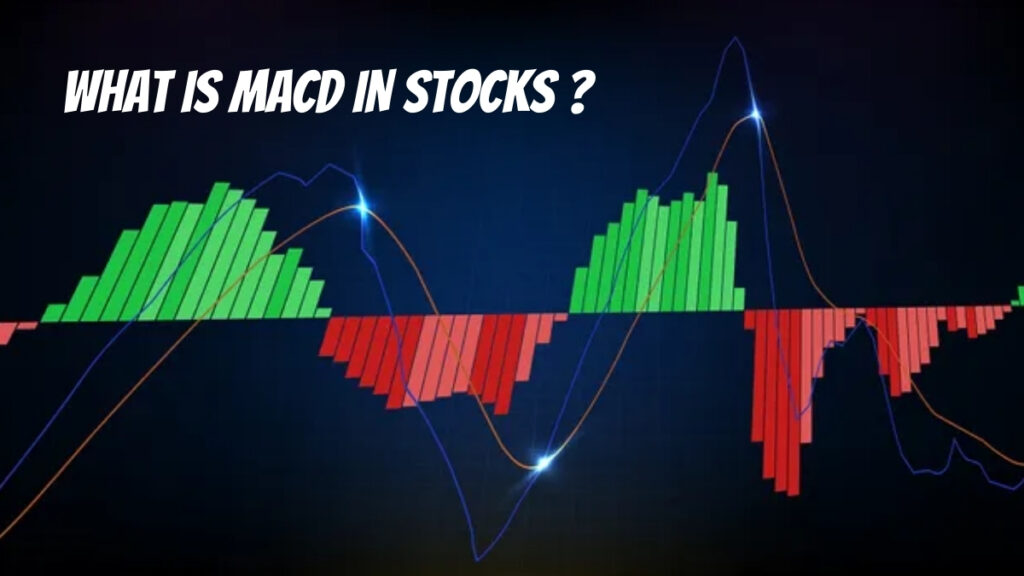 WHAT IS MACD IN STOCKS ?